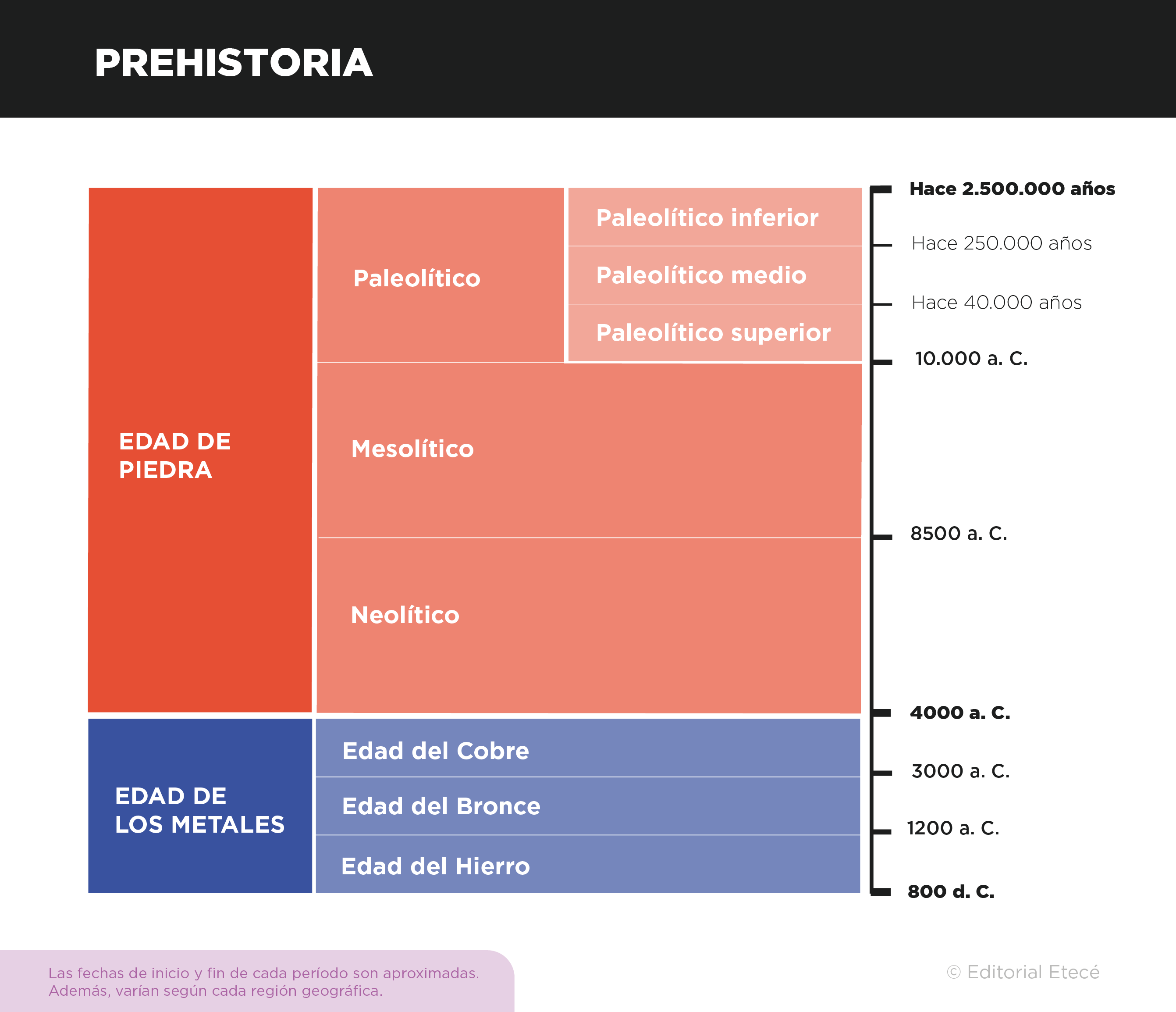 PREHISTORIA

EDAD DE PIEDRA

Paleolítico

Paleolítico inferior

Paleolítico medio

Paleolítico superior

Mesolítico

Neolítico

EDAD DE LOS METALES

Edad del Cobre

Edad del Bronce

Edad del Hierro

Hace 2.500.000 años

Hace 250.000 años

Hace 40.000 años

10.000 a. C.

8500 a. C.

4000 a. C.

3000 a. C.

1200 a. C.

800 d. C.

Las fechas de inicio y fin de cada período son aproximadas. Además, varían según cada región geográfica.

© Editorial Etecé